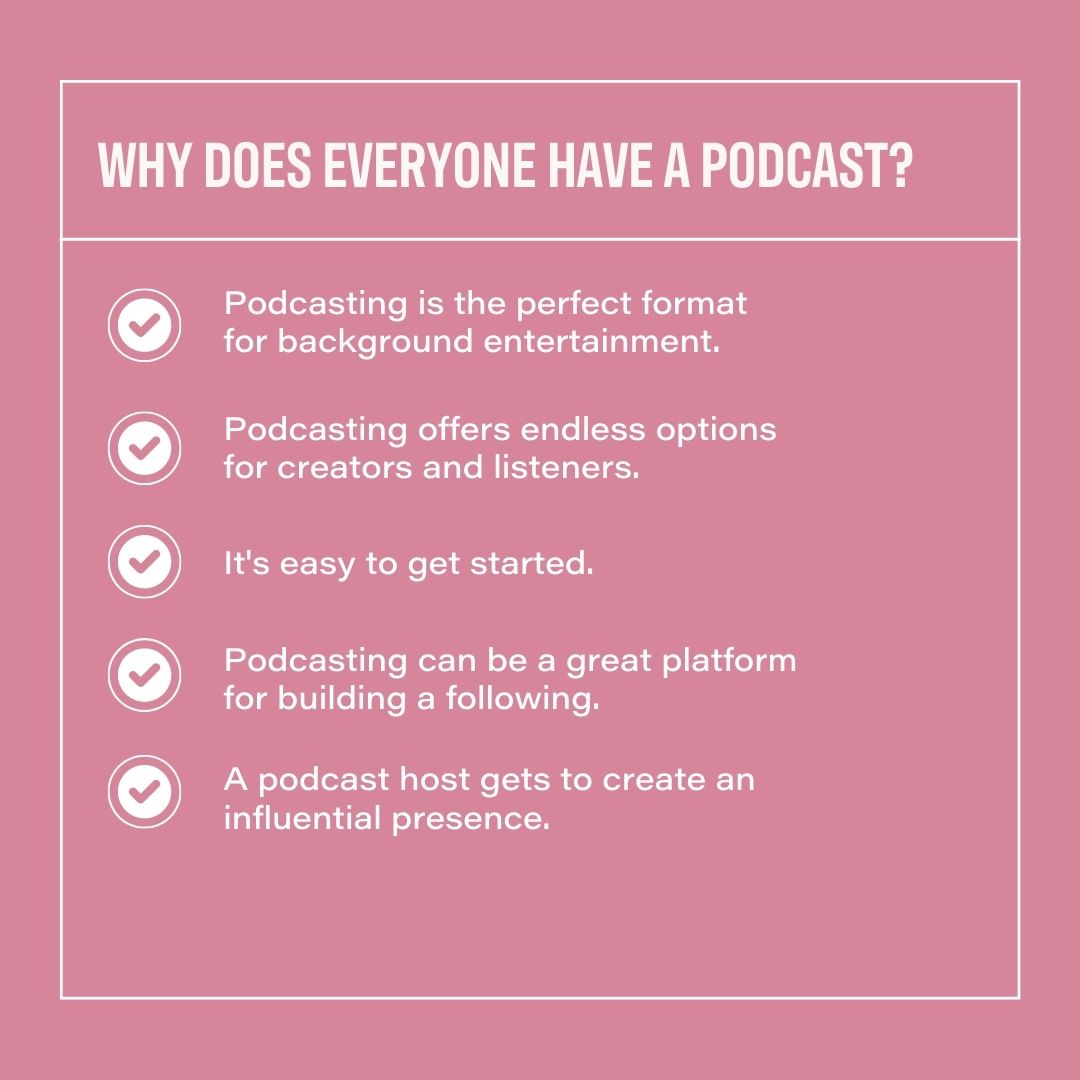 WHY DOES EVERYONE HAVE A PODCAST?

Podcasting is the perfect format for background entertainment.

Podcasting offers endless options for creators and listeners.

It's easy to get started.

Podcasting can be a great platform for building a following.

A podcast host gets to create an influential presence.